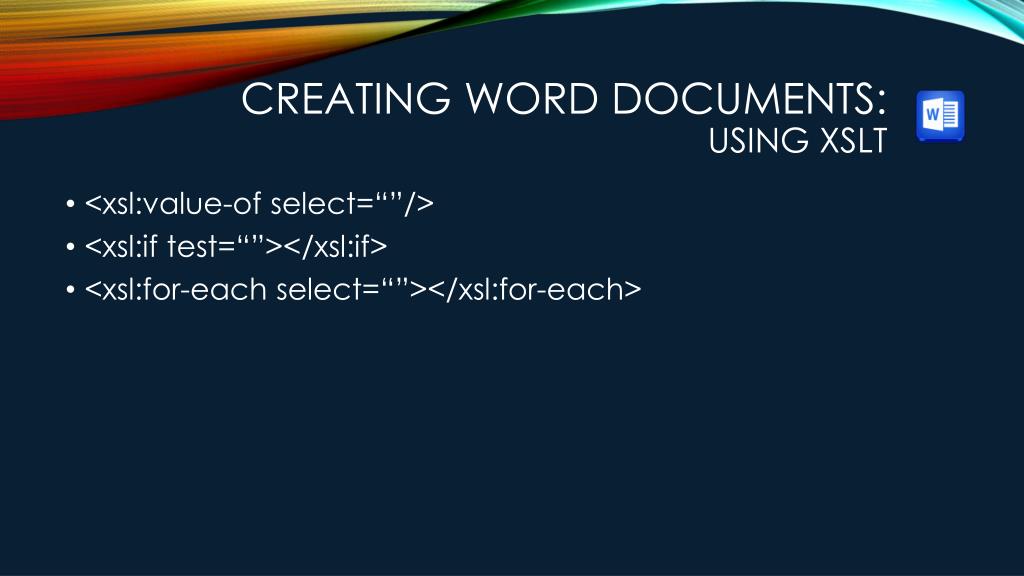 CREATING WORD DOCUMENTS:
USING XSLT

W

• <xsl:value-of select=“”/>
• <xsl:if test=“”></xsl:if>
• <xsl:for-each select=“”></xsl:for-each>